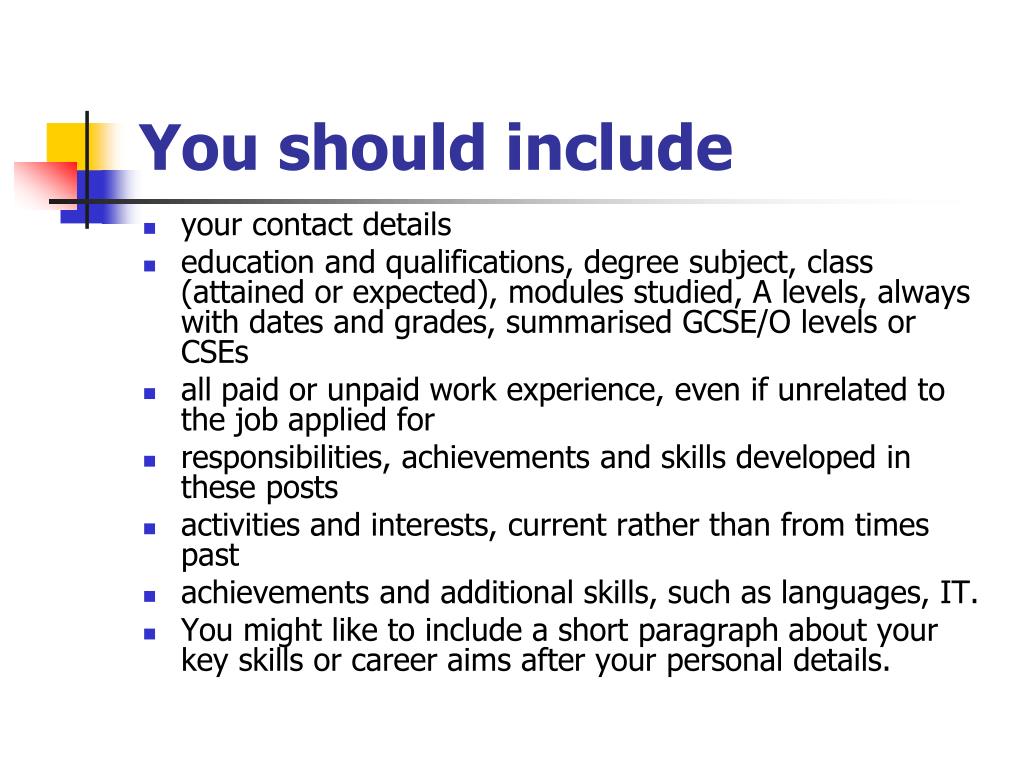 You should include

- your contact details
- education and qualifications, degree subject, class (attained or expected), modules studied, A levels, always with dates and grades, summarised GCSE/O levels or CSEs
- all paid or unpaid work experience, even if unrelated to the job applied for
- responsibilities, achievements and skills developed in these posts
- activities and interests, current rather than from times past
- achievements and additional skills, such as languages, IT.
- You might like to include a short paragraph about your key skills or career aims after your personal details.